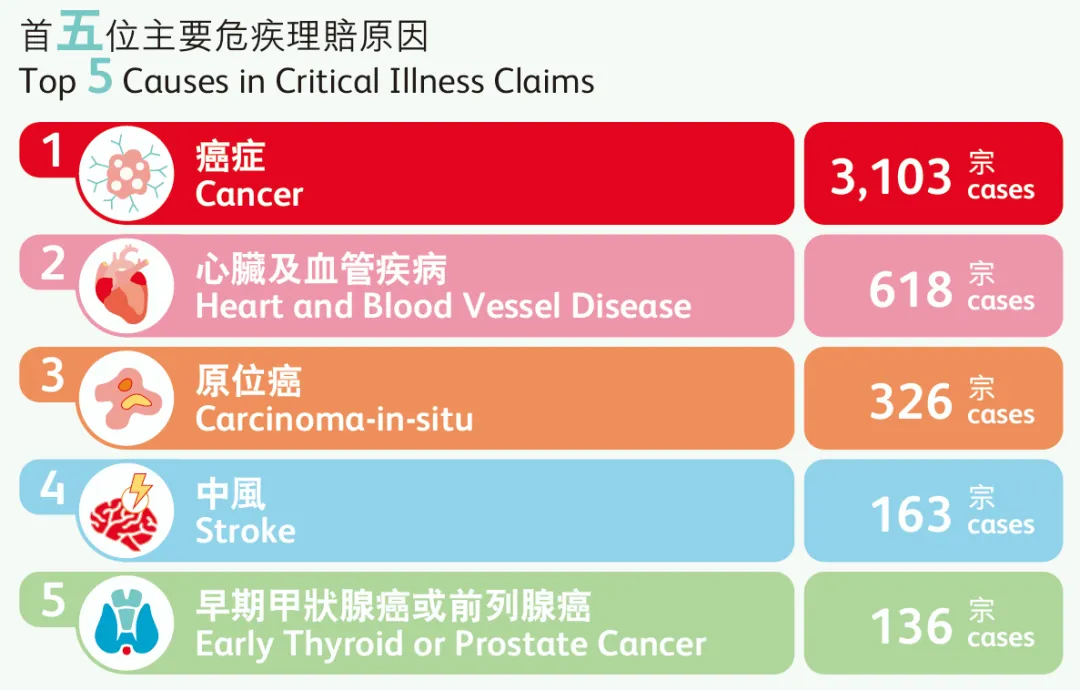 首五位主要危疾理賠原因
Top 5 Causes in Critical Illness Claims

1 癌症 Cancer 3,103 宗 cases

2 心臟及血管疾病 Heart and Blood Vessel Disease 618 宗 cases

3 原位癌 Carcinoma-in-situ 326 宗 cases

4 中風 Stroke 163 宗 cases

5 早期甲狀腺癌或前列腺癌 Early Thyroid or Prostate Cancer 136 宗 cases